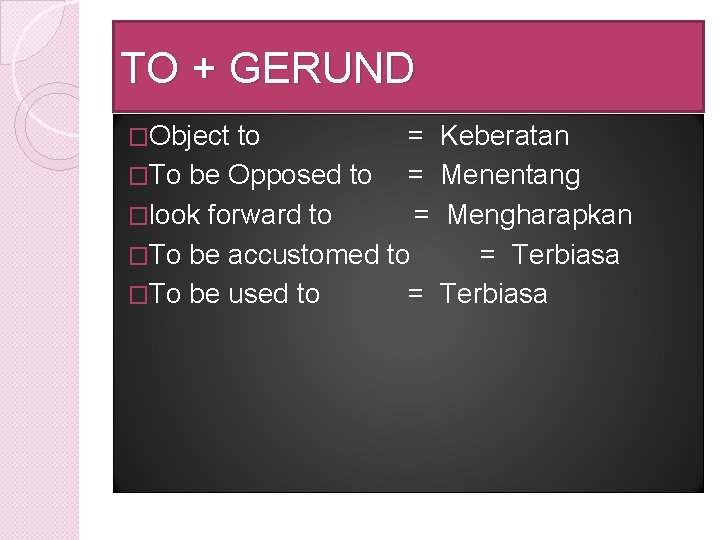 TO + GERUND

□Object to = Keberatan
□To be Opposed to = Menentang
□look forward to = Mengharapkan
□To be accustomed to = Terbiasa
□To be used to = Terbiasa